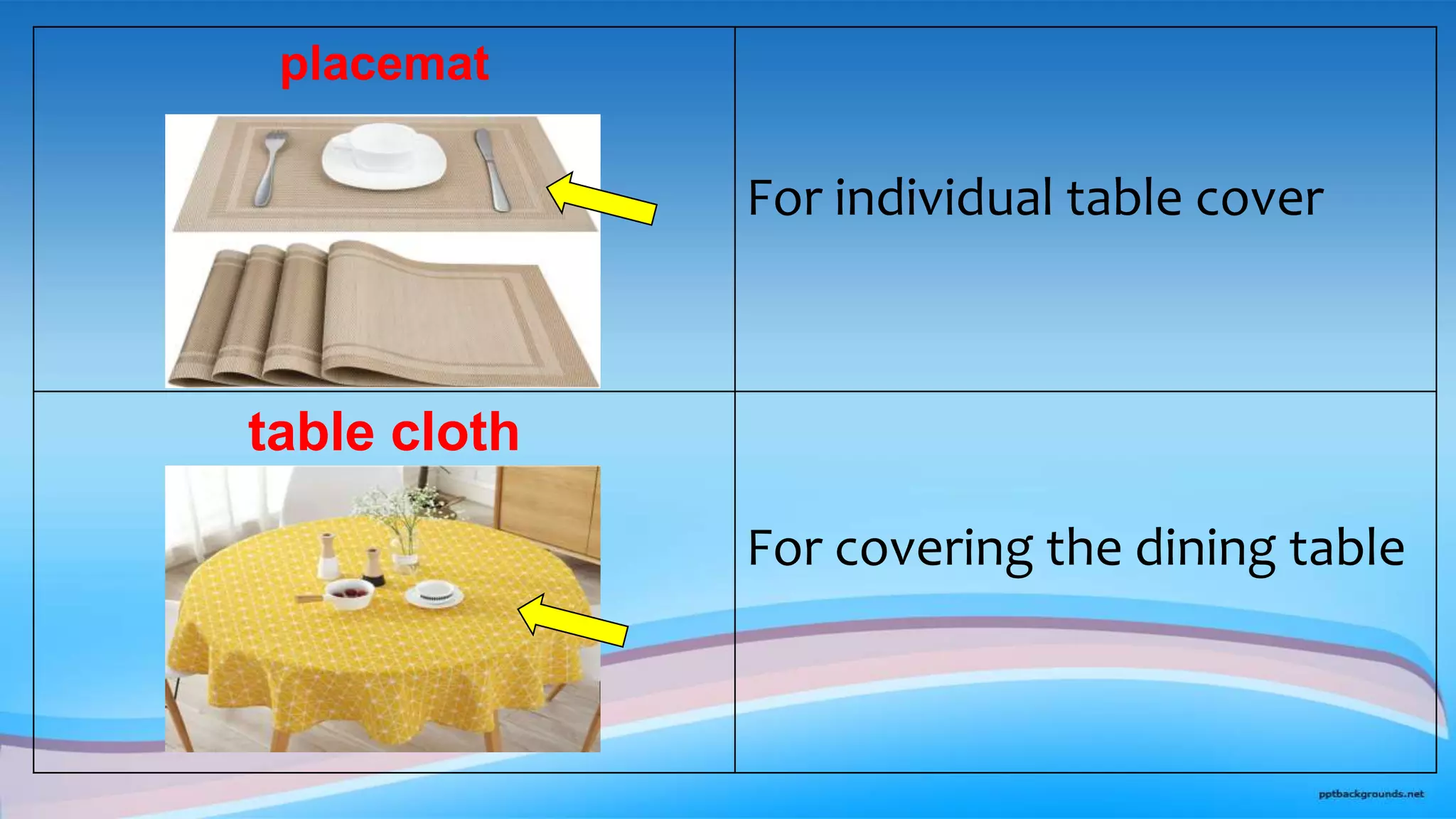 | placemat | For individual table cover |
|---|---|
| table cloth | For covering the dining table |

pptbackgrounds.net